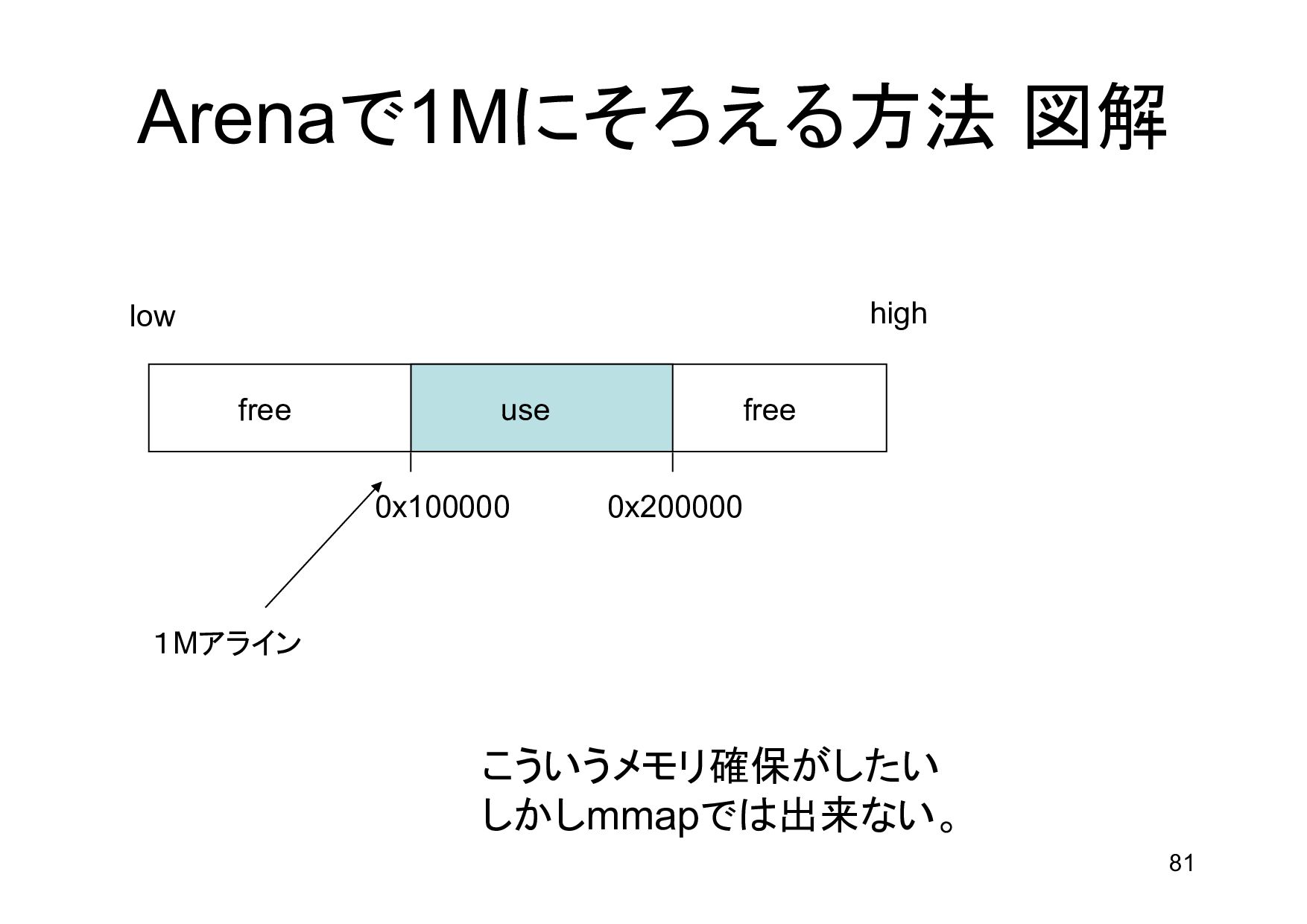 Arenaで1Mにそろえる方法 図解

low

high

free

use

free

0x100000

0x200000

1Mアライン

こういうメモリ確保がしたい
しかしmmapでは出来ない。

81